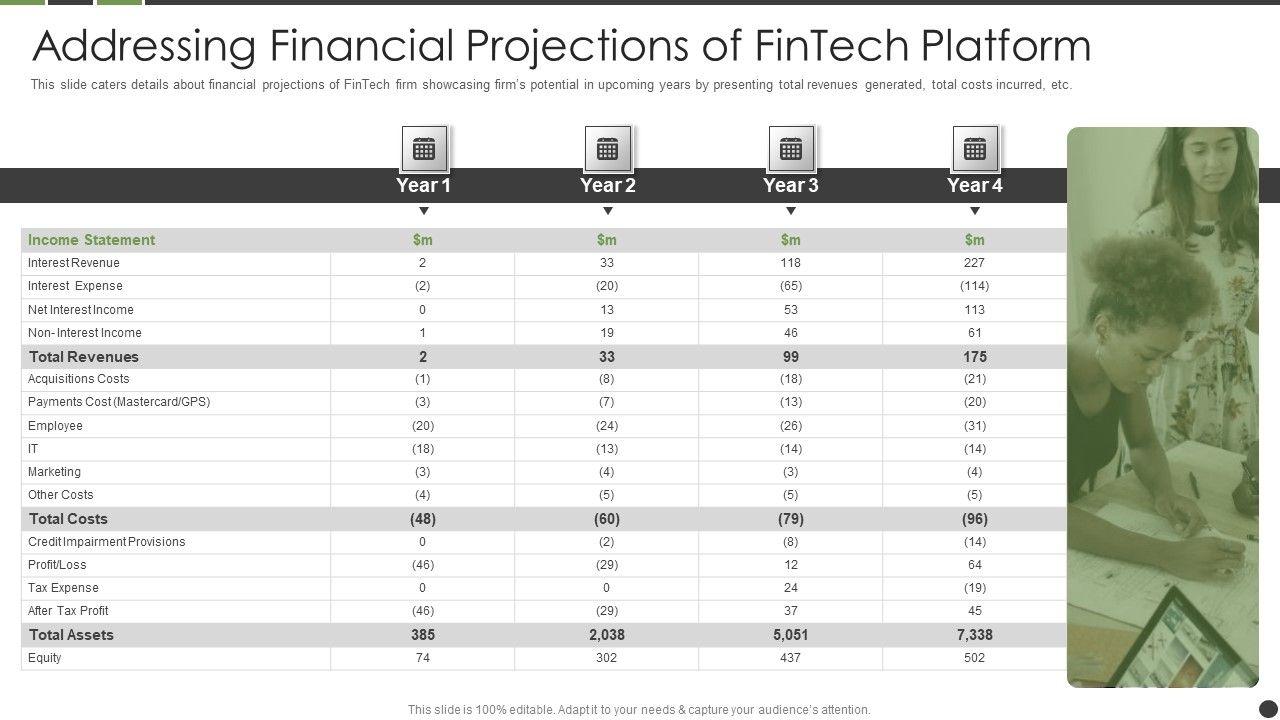 Addressing Financial Projections of FinTech Platform

This slide caters details about financial projections of FinTech firm showcasing firm's potential in upcoming years by presenting total revenues generated, total costs incurred, etc.

| | Year 1 | Year 2 | Year 3 | Year 4 |
|---|---|---|---|---|
| Income Statement | $m | $m | $m | $m |
| Interest Revenue | 2 | 33 | 118 | 227 |
| Interest Expense | (2) | (20) | (65) | (114) |
| Net Interest Income | 0 | 13 | 53 | 113 |
| Non- Interest Income | 1 | 19 | 46 | 61 |
| Total Revenues | 2 | 33 | 99 | 175 |
| Acquisitions Costs | (1) | (8) | (18) | (21) |
| Payments Cost (Mastercard/GPS) | (3) | (7) | (13) | (20) |
| Employee | (20) | (24) | (26) | (31) |
| IT | (18) | (13) | (14) | (14) |
| Marketing | (3) | (4) | (3) | (4) |
| Other Costs | (4) | (5) | (5) | (5) |
| Total Costs | (48) | (60) | (79) | (96) |
| Credit Impairment Provisions | 0 | (2) | (8) | (14) |
| Profit/Loss | (46) | (29) | 12 | 64 |
| Tax Expense | 0 | 0 | 24 | (19) |
| After Tax Profit | (46) | (29) | 37 | 45 |
| Total Assets | 385 | 2,038 | 5,051 | 7,338 |
| Equity | 74 | 302 | 437 | 502 |

This slide is 100% editable. Adapt it to your needs & capture your audience's attention.